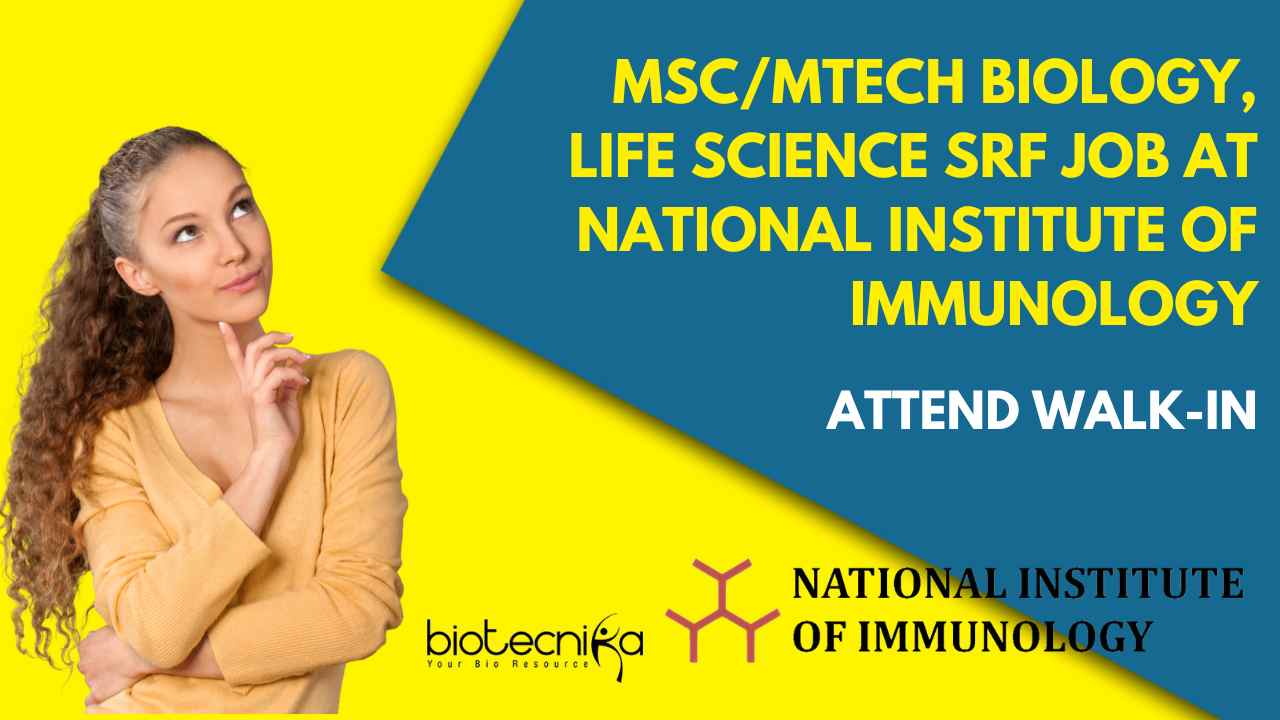 MSC/MTECH BIOLOGY, LIFE SCIENCE SRF JOB AT NATIONAL INSTITUTE OF IMMUNOLOGY

ATTEND WALK-IN

biotecnika
Your Bio Resource

NATIONAL INSTITUTE OF IMMUNOLOGY